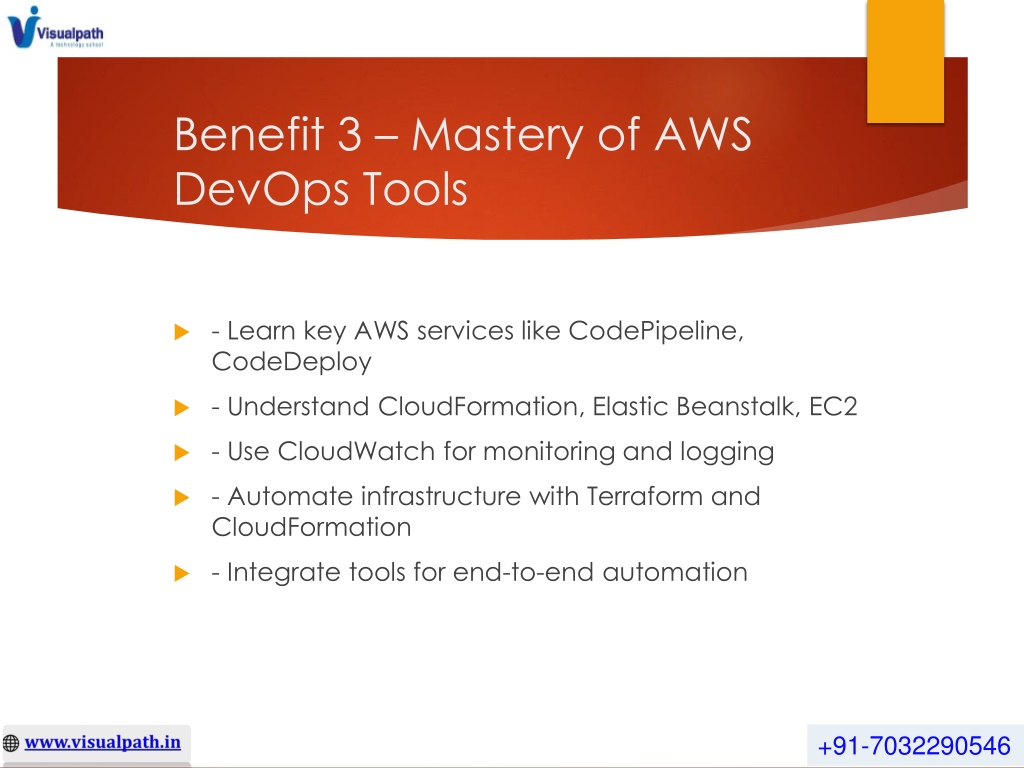 Visualpath
A technology school

Benefit 3 – Mastery of AWS DevOps Tools

- Learn key AWS services like CodePipeline, CodeDeploy

- Understand CloudFormation, Elastic Beanstalk, EC2

- Use CloudWatch for monitoring and logging

- Automate infrastructure with Terraform and CloudFormation

- Integrate tools for end-to-end automation

www.visualpath.in

+91-7032290546